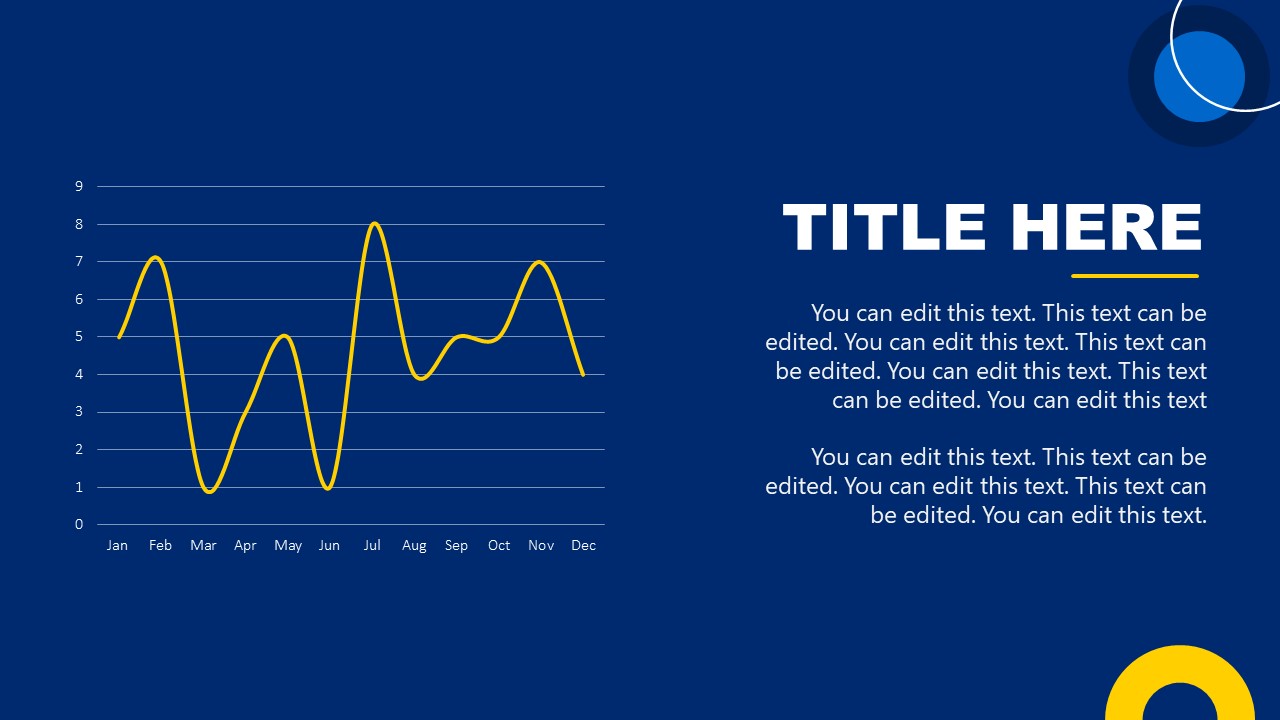 9
8
7
6
5
4
3
2
1
0

Jan Feb Mar Apr May Jun Jul Aug Sep Oct Nov Dec

TITLE HERE

You can edit this text. This text can be edited. You can edit this text. This text can be edited. You can edit this text. This text can be edited. You can edit this text

You can edit this text. This text can be edited. You can edit this text. This text can be edited. You can edit this text.